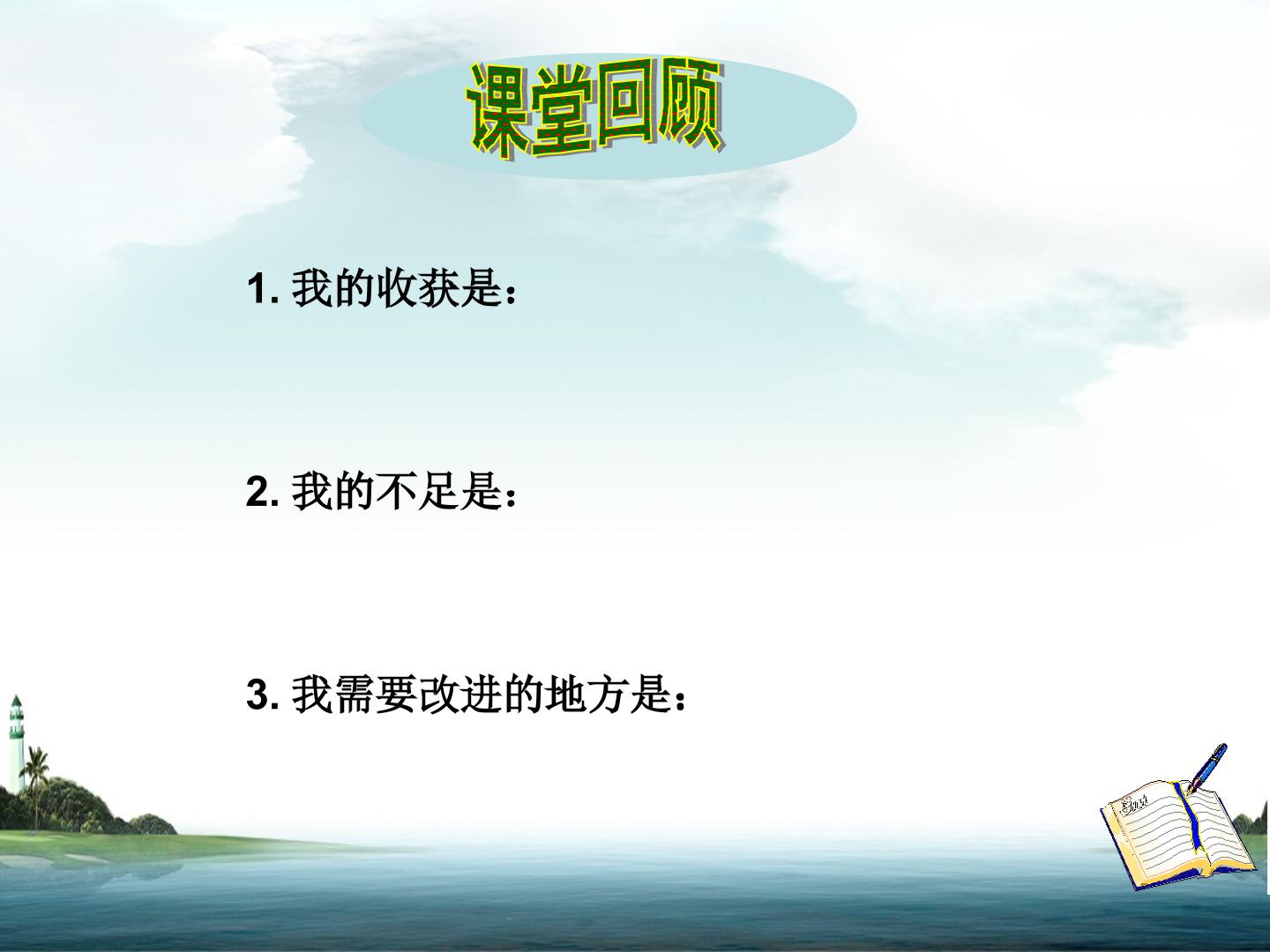 课堂回顾

1. 我的收获是：

2. 我的不足是：

3. 我需要改进的地方是：